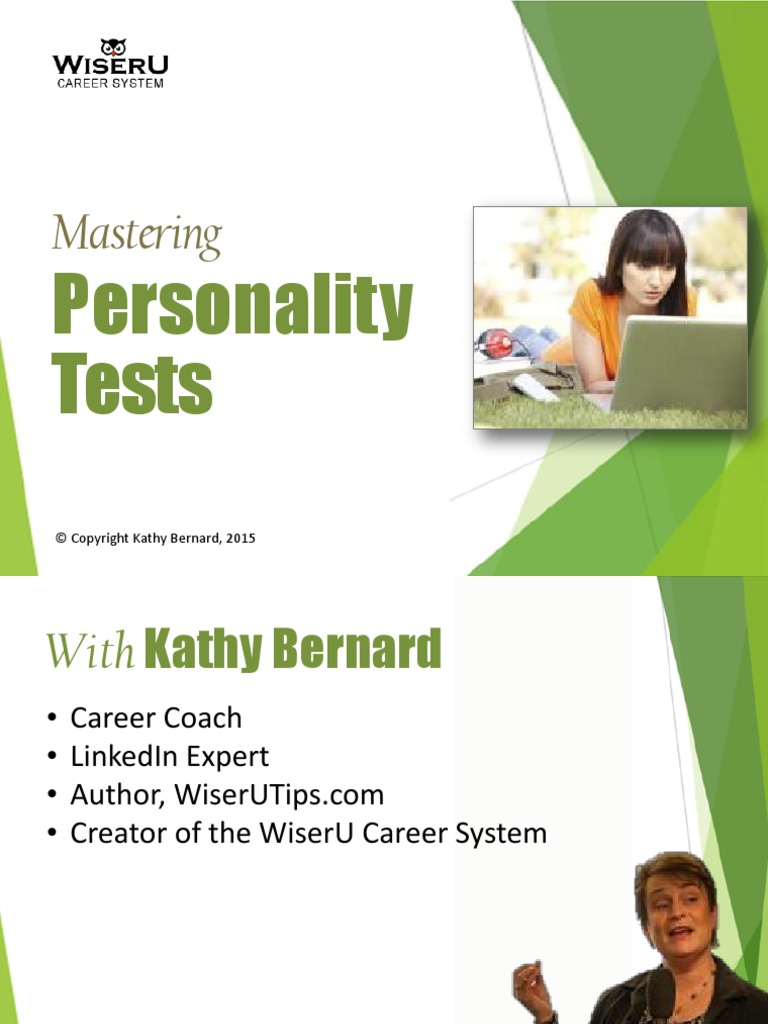 WISERU
CAREER SYSTEM

Mastering
Personality Tests

© Copyright Kathy Bernard, 2015

With Kathy Bernard

• Career Coach
• LinkedIn Expert
• Author, WiserUTips.com
• Creator of the WiserU Career System